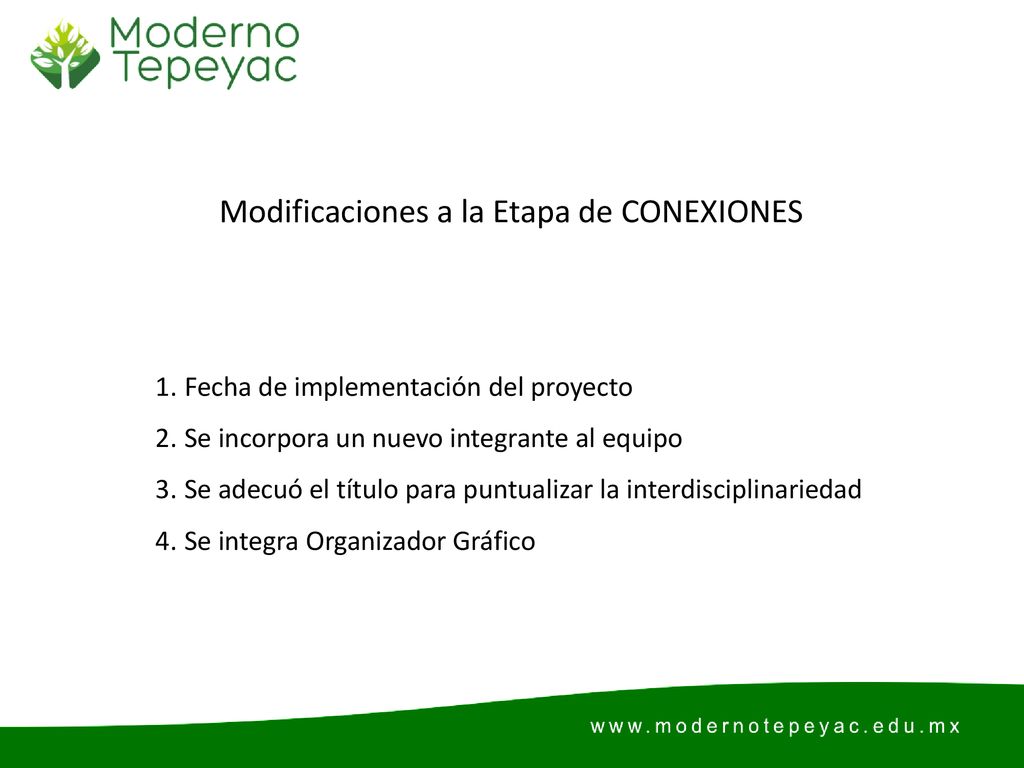 Moderno Tepeyac

Modificaciones a la Etapa de CONEXIONES

1. Fecha de implementación del proyecto
2. Se incorpora un nuevo integrante al equipo
3. Se adecuó el título para puntualizar la interdisciplinariedad
4. Se integra Organizador Gráfico

www.modernotepeyac.edu.mx